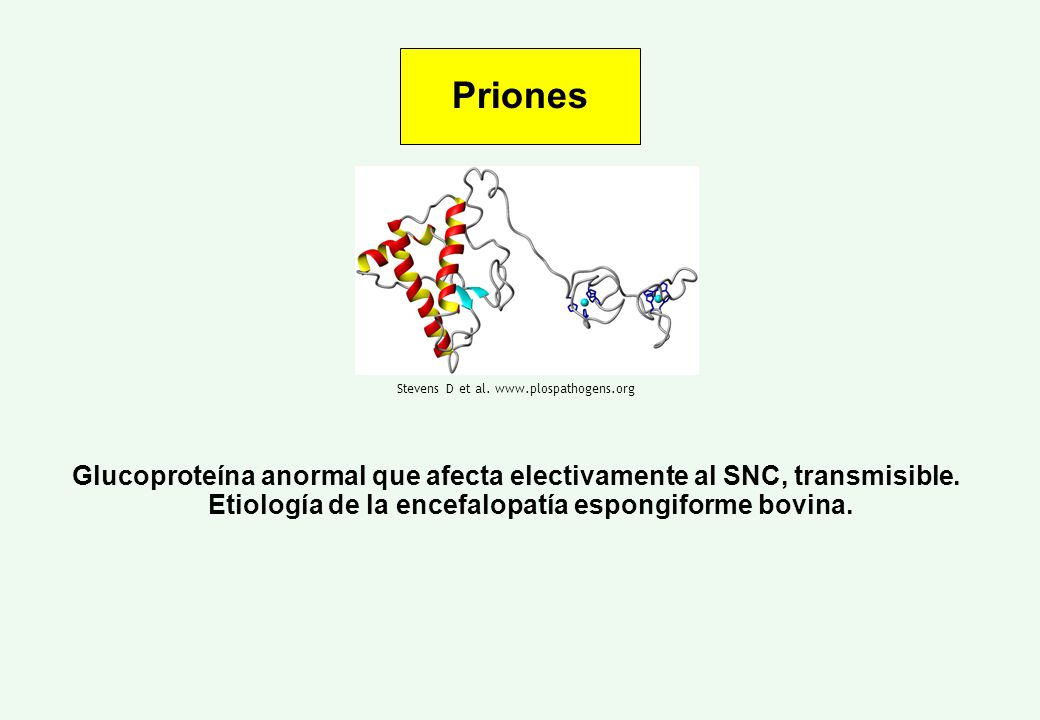 Priones

Stevens D et al. www.plospathogens.org

Glucoproteína anormal que afecta electivamente al SNC, transmisible. Etiología de la encefalopatía espongiforme bovina.